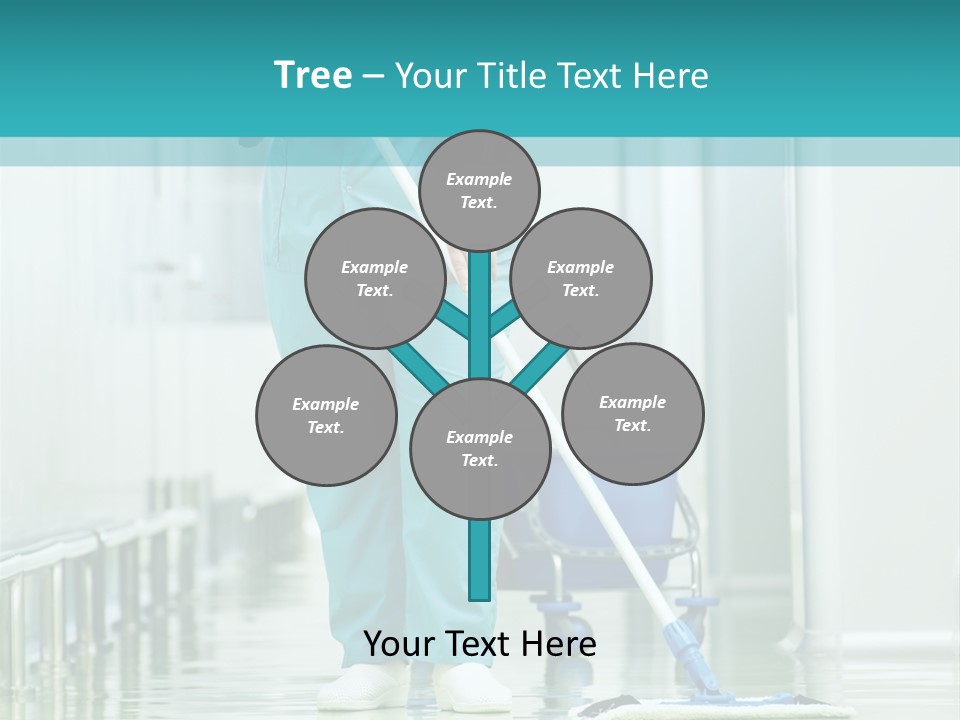 Tree – Your Title Text Here

Example Text.

Example Text.

Example Text.

Example Text.

Example Text.

Example Text.

Your Text Here